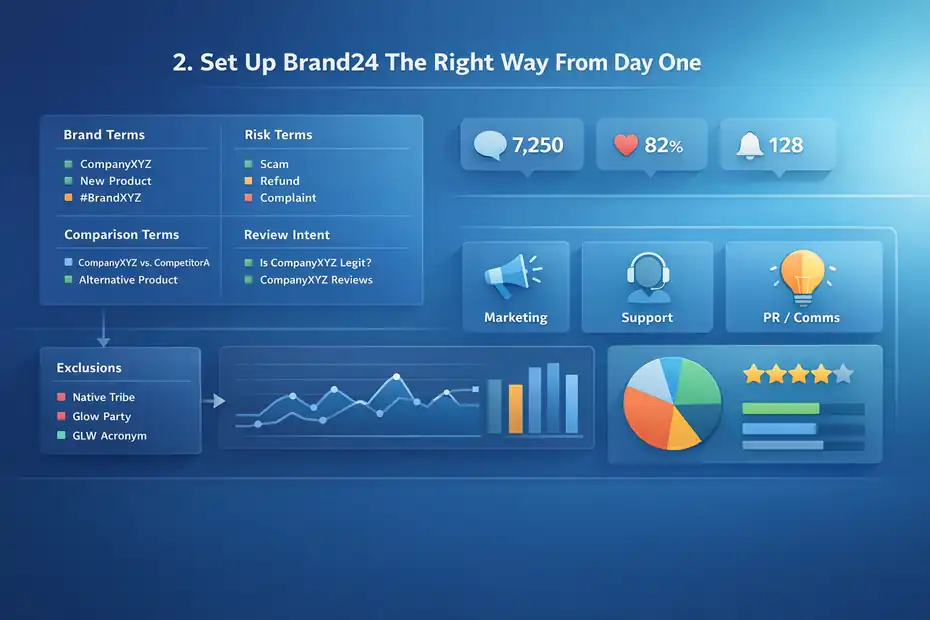 2. Set Up Brand24 The Right Way From Day One

Brand Terms
CompanyXYZ
New Product
#BrandXYZ

Risk Terms
Scam
Refund
Complaint

Comparison Terms
CompanyXYZ vs. CompetitorA
Alternative Product

Review Intent
Is CompanyXYZ Legit?
CompanyXYZ Reviews

7,250
82%
128

Marketing
Support
PR / Comms

Exclusions
Native Tribe
Glow Party
GLW Acronym